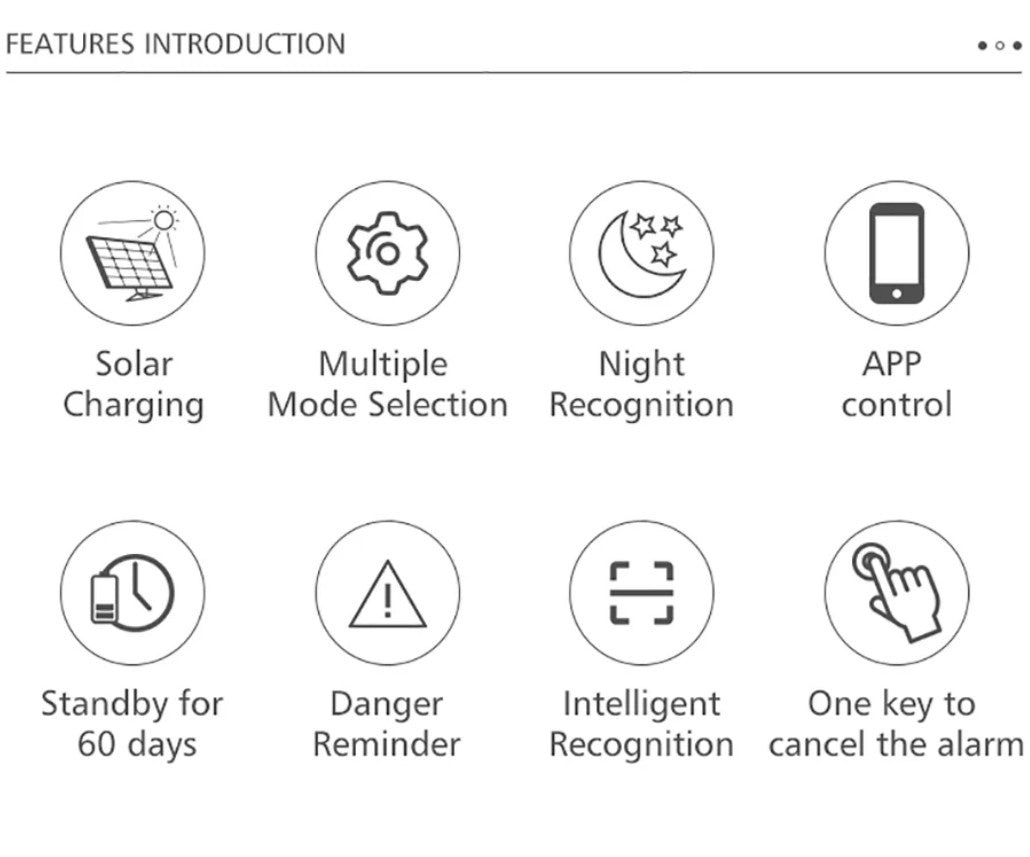 FEATURES INTRODUCTION

Solar Charging

Multiple Mode Selection

Night Recognition

APP control

Standby for 60 days

Danger Reminder

Intelligent Recognition

One key to cancel the alarm